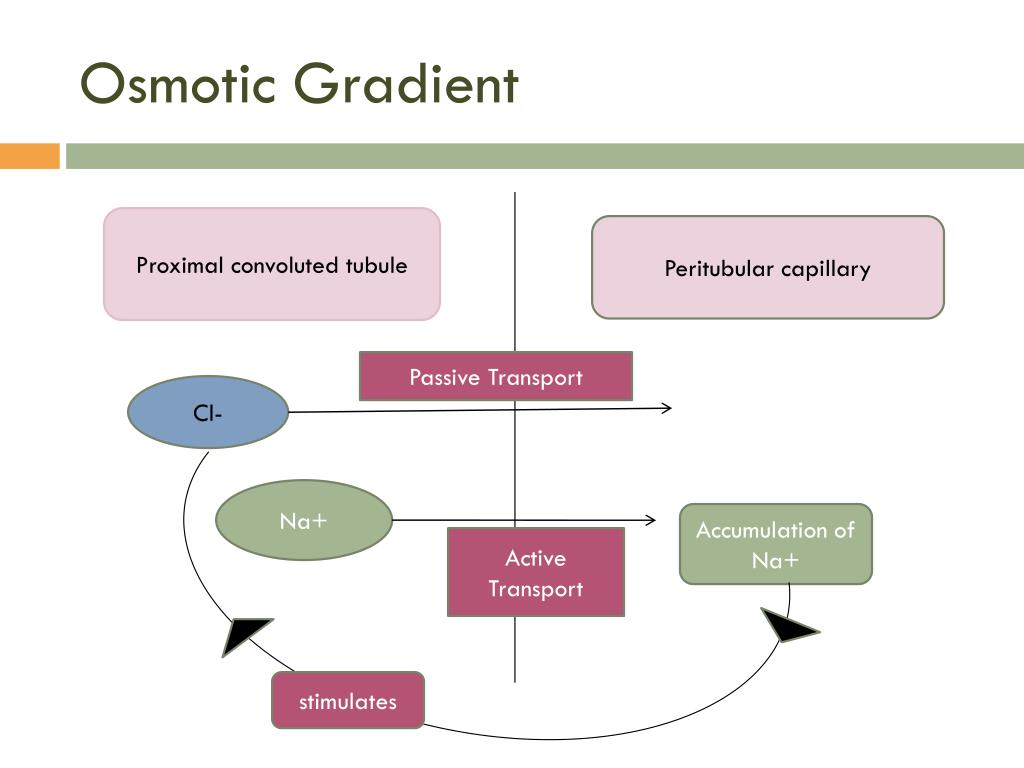 Osmotic Gradient

Proximal convoluted tubule

Peritubular capillary

Passive Transport

Cl-

Na+

Active Transport

Accumulation of Na+

stimulates